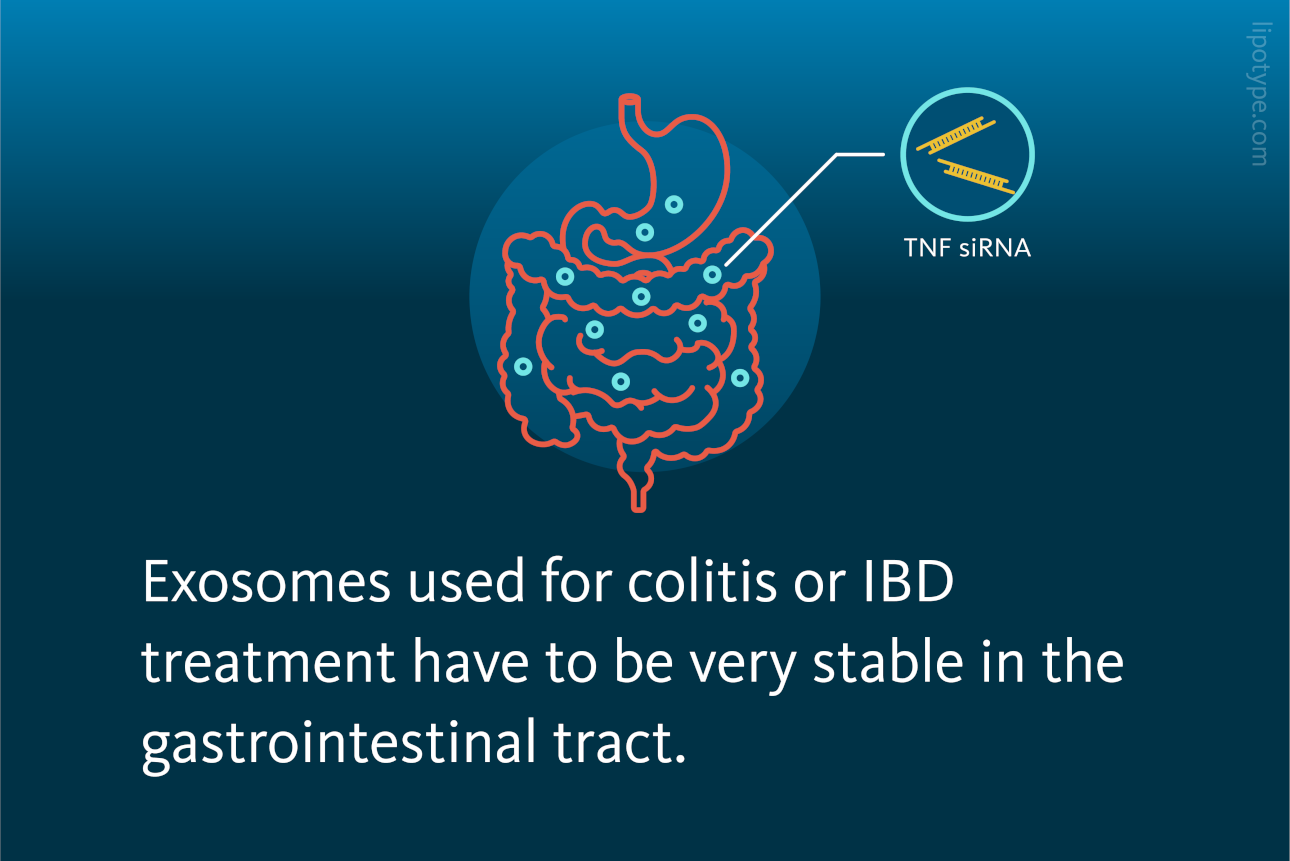 lipotype.com

TNF siRNA

Exosomes used for colitis or IBD treatment have to be very stable in the gastrointestinal tract.